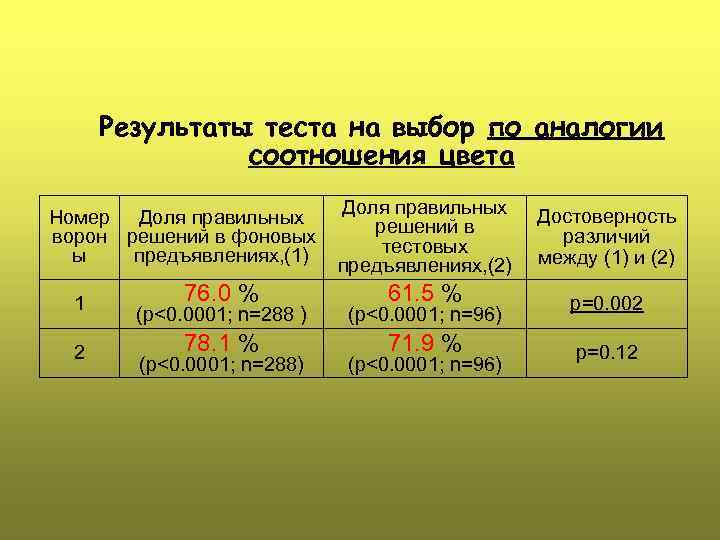 Результаты теста на выбор по аналогии соотношения цвета

| Номер вороны | Доля правильных решений в фоновых предъявлениях,(1) | Доля правильных решений в тестовых предъявлениях,(2) | Достоверность различий между (1) и (2) |
|---|---|---|---|
| 1 | 76.0 % (p<0.0001; n=288 ) | 61.5 % (p<0.0001; n=96) | p=0.002 |
| 2 | 78.1 % (p<0.0001; n=288) | 71.9 % (p<0.0001; n=96) | p=0.12 |